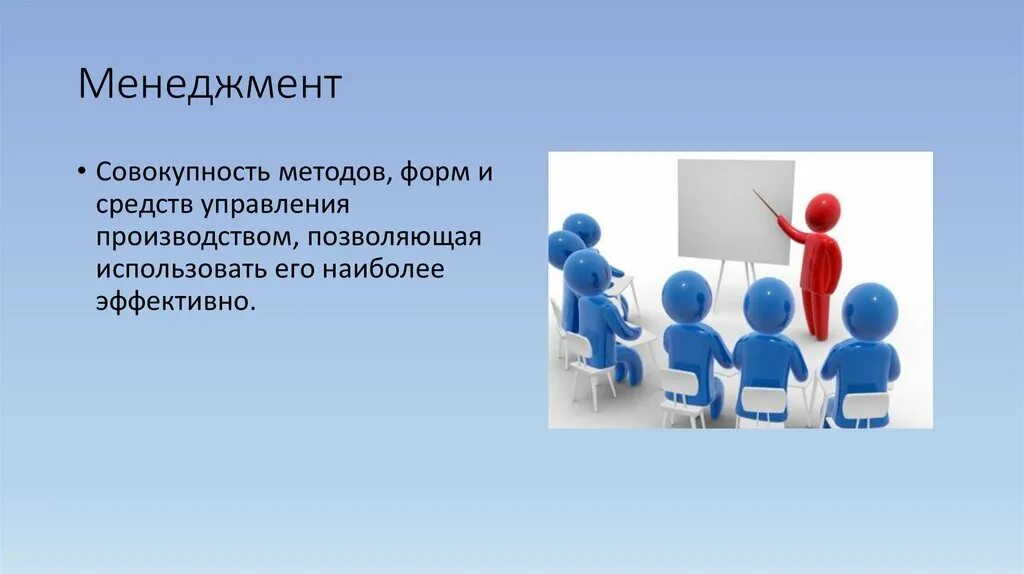 Менеджмент

• Совокупность методов, форм и средств управления производством, позволяющая использовать его наиболее эффективно.